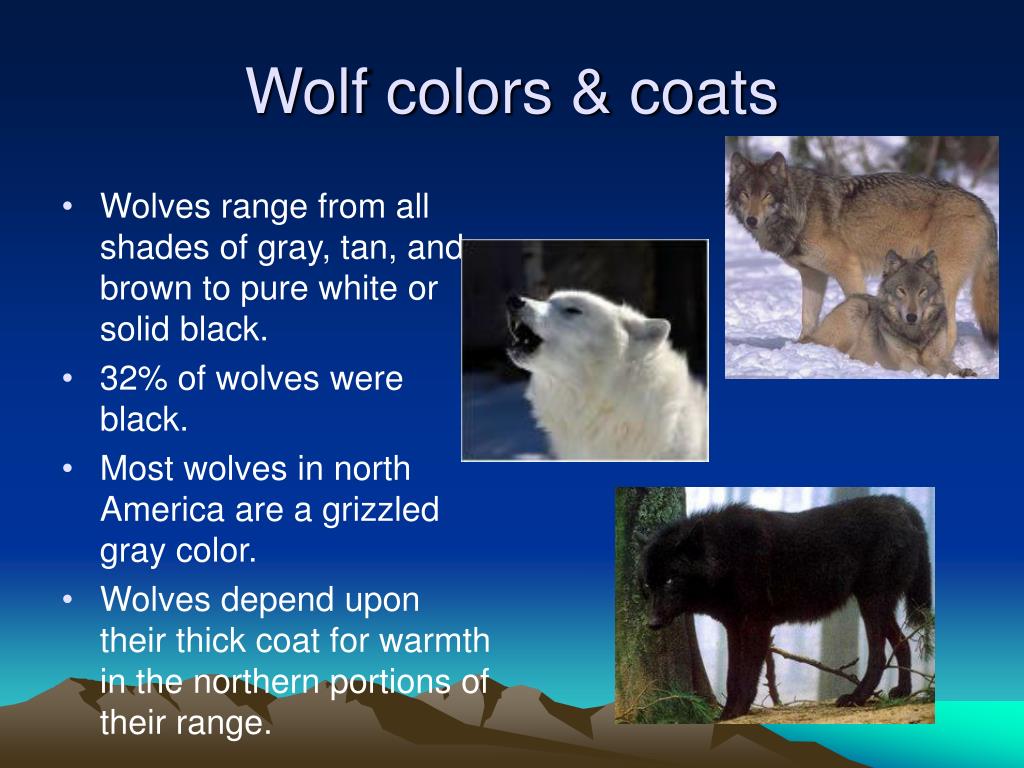 Wolf colors & coats

• Wolves range from all shades of gray, tan, and brown to pure white or solid black.
• 32% of wolves were black.
• Most wolves in north America are a grizzled gray color.
• Wolves depend upon their thick coat for warmth in the northern portions of their range.